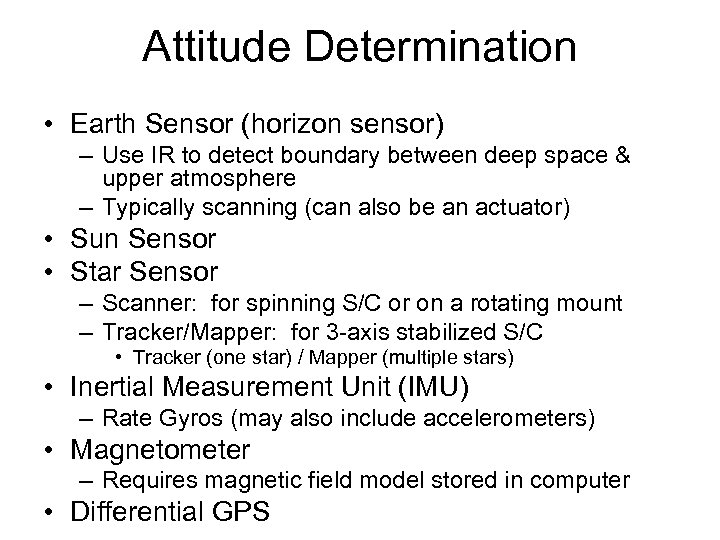 Attitude Determination

• Earth Sensor (horizon sensor)
– Use IR to detect boundary between deep space & upper atmosphere
– Typically scanning (can also be an actuator)
• Sun Sensor
• Star Sensor
– Scanner: for spinning S/C or on a rotating mount
– Tracker/Mapper: for 3-axis stabilized S/C
• Tracker (one star) / Mapper (multiple stars)
• Inertial Measurement Unit (IMU)
– Rate Gyros (may also include accelerometers)
• Magnetometer
– Requires magnetic field model stored in computer
• Differential GPS